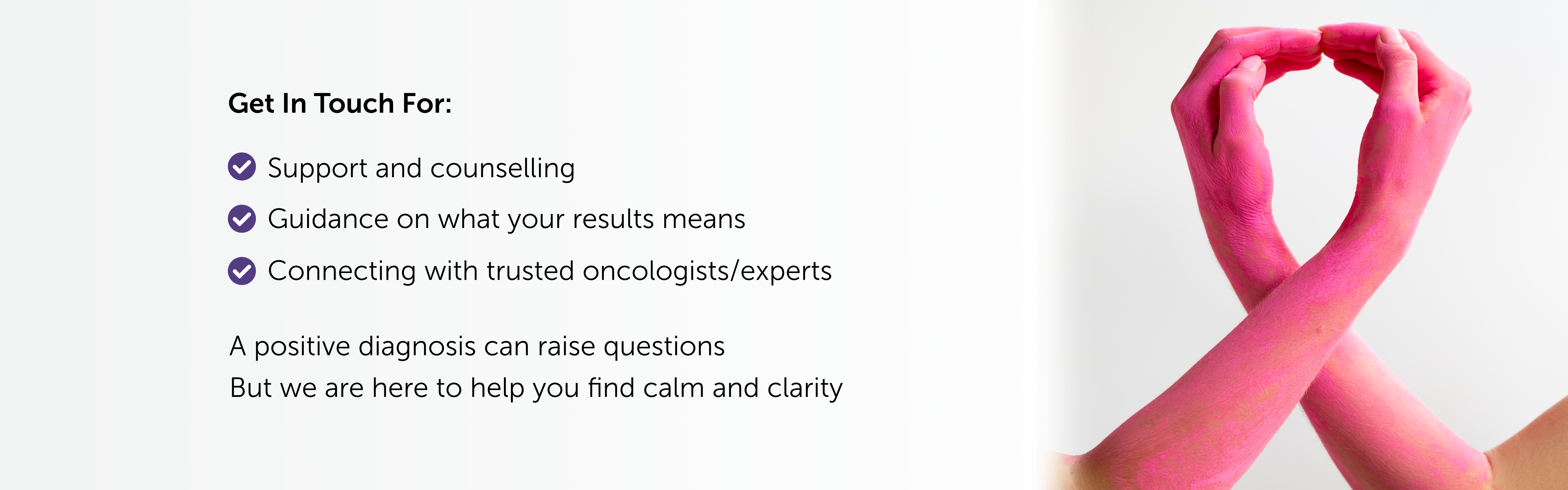 Get In Touch For:

Support and counselling

Guidance on what your results means

Connecting with trusted oncologists/experts

A positive diagnosis can raise questions
But we are here to help you find calm and clarity